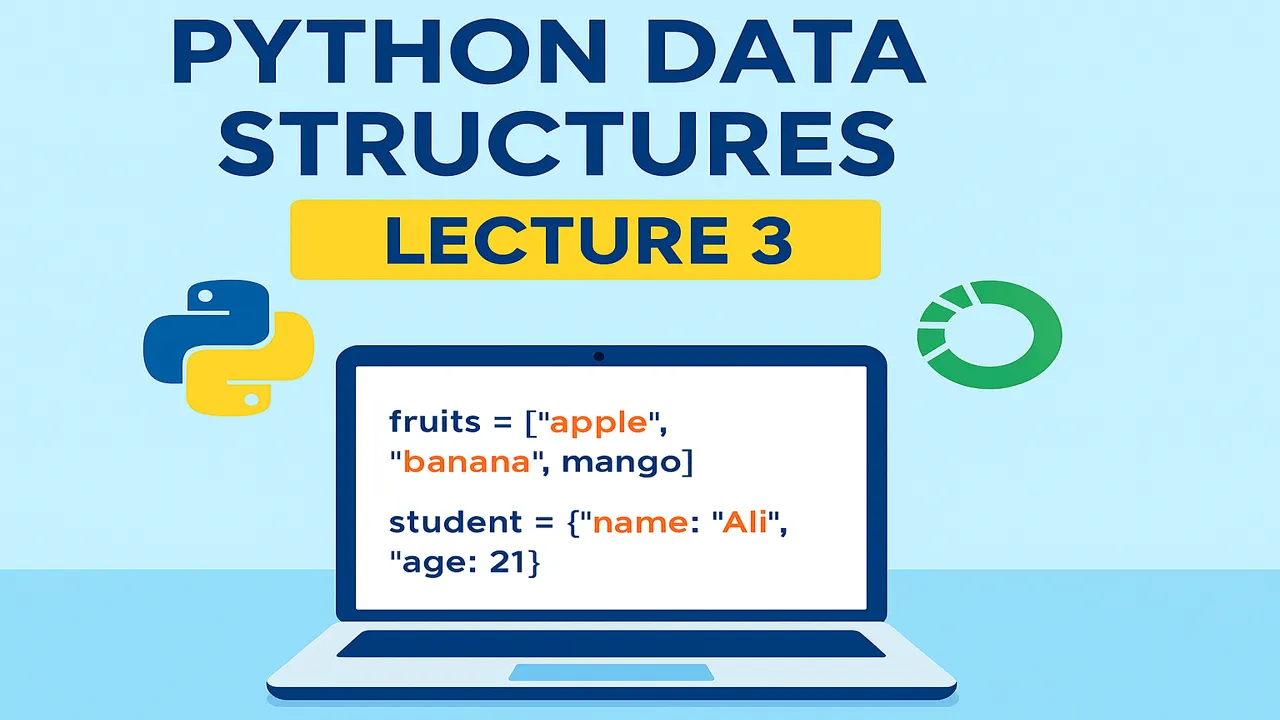 PYTHON DATA STRUCTURES

LECTURE 3

fruits = ["apple", "banana", mango]

student = {"name: "Ali", "age: 21}